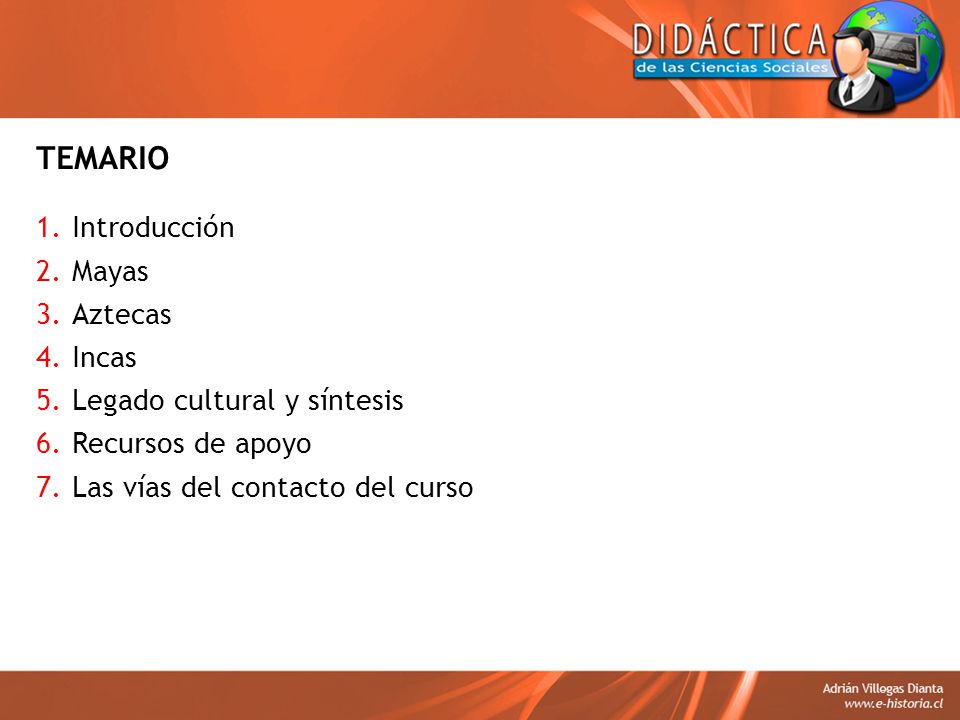 DIDÁCTICA
de las Ciencias Sociales

TEMARIO

1. Introducción
2. Mayas
3. Aztecas
4. Incas
5. Legado cultural y síntesis
6. Recursos de apoyo
7. Las vías del contacto del curso

Adrián Villegas Dianta
www.e-historia.cl